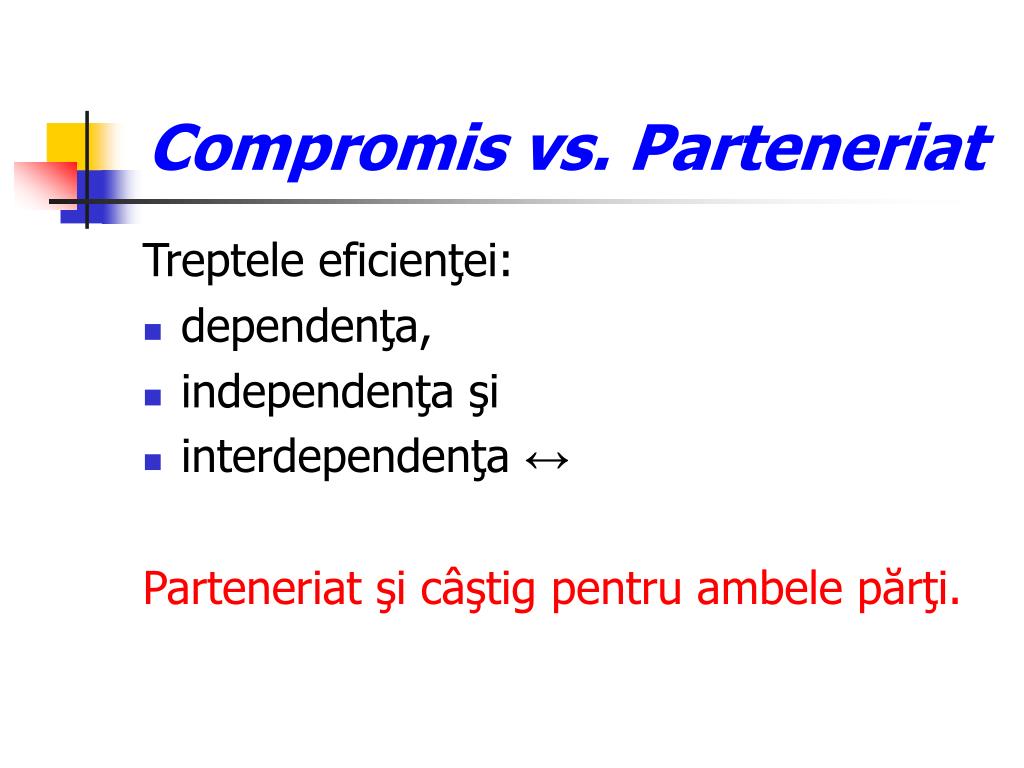 Compromis vs. Parteneriat

Treptele eficienţei:
- dependenţa,
- independenţa şi
- interdependenţa ↔

Parteneriat şi câştig pentru ambele părţi.